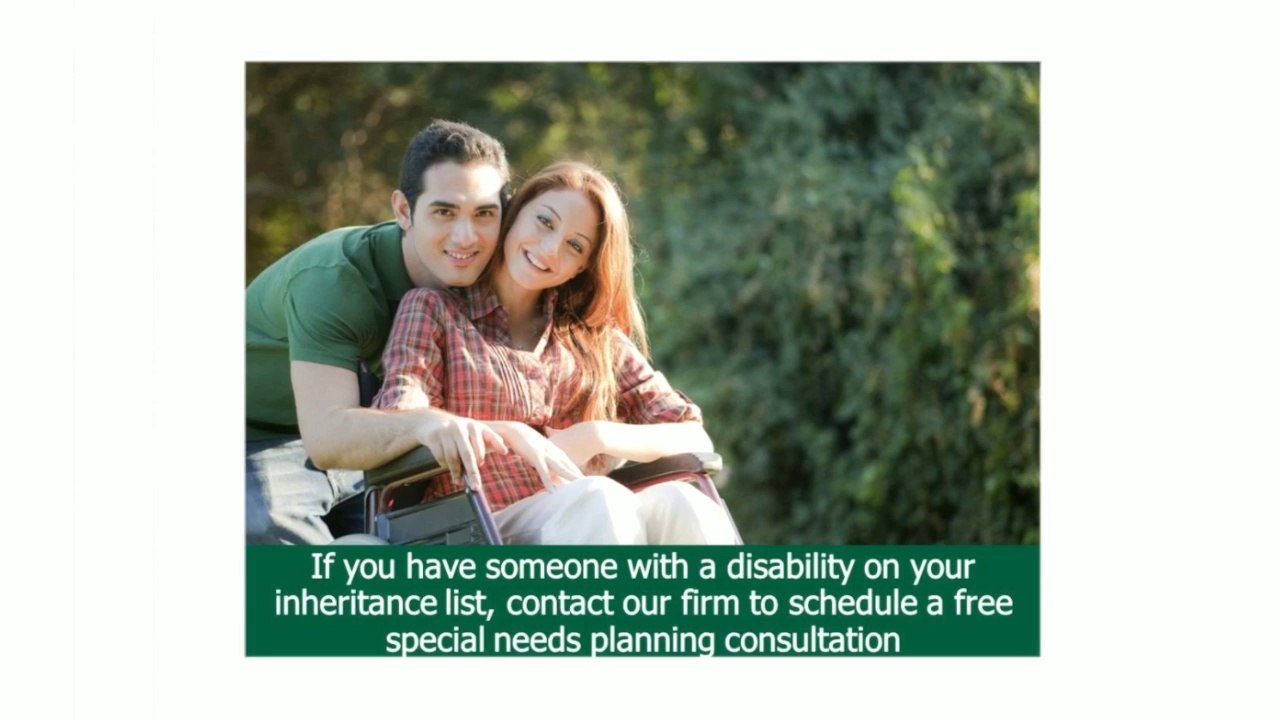 If you have someone with a disability on your inheritance list, contact our firm to schedule a free special needs planning consultation